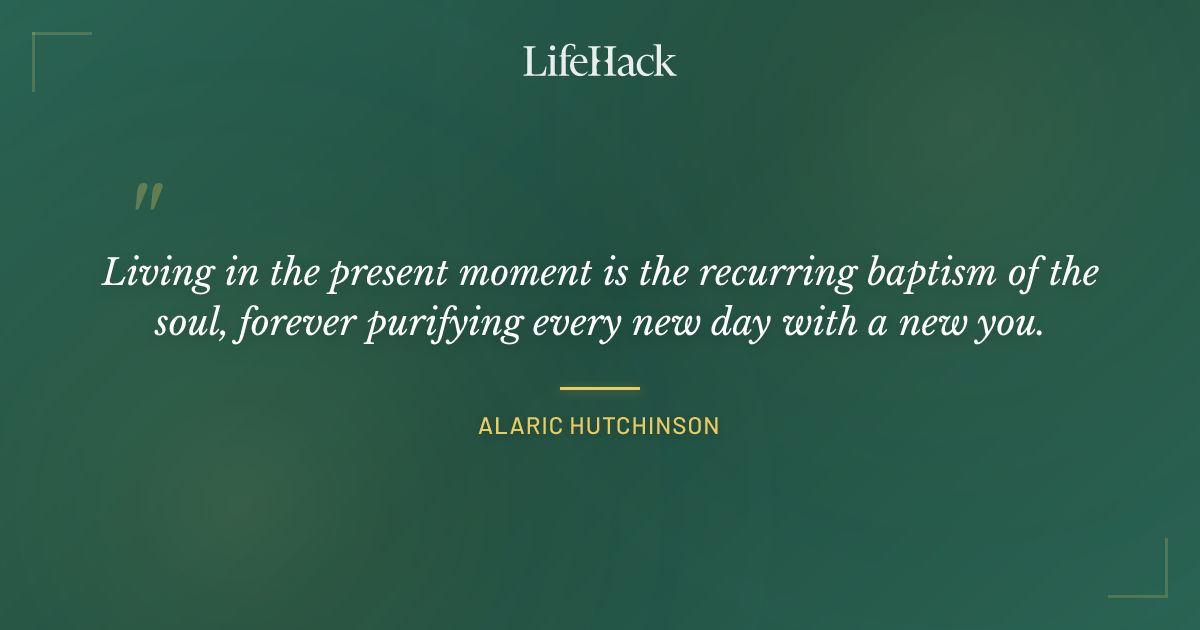 LifeHack

"

Living in the present moment is the recurring baptism of the soul, forever purifying every new day with a new you.

ALARIC HUTCHINSON